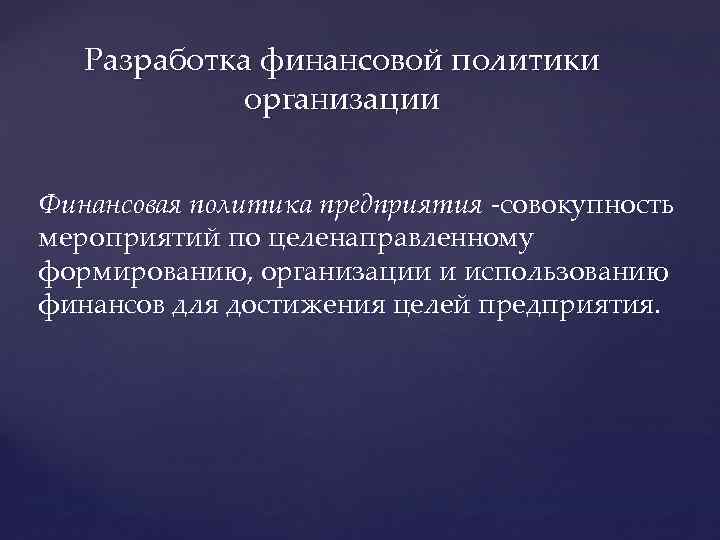 Разработка финансовой политики организации

Финансовая политика предприятия -совокупность мероприятий по целенаправленному формированию, организации и использованию финансов для достижения целей предприятия.